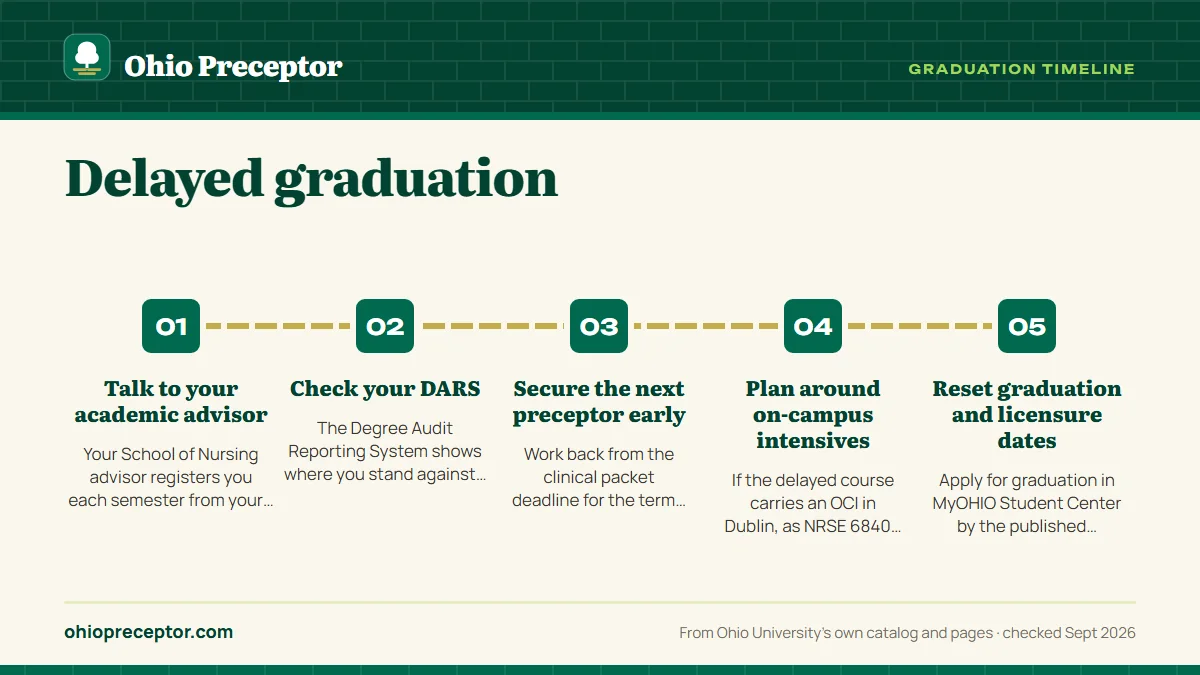 Ohio Preceptor

GRADUATION TIMELINE

Delayed graduation

01

Talk to your academic advisor

Your School of Nursing advisor registers you each semester from your…

02

Check your DARS

The Degree Audit Reporting System shows where you stand against…

03

Secure the next preceptor early

Work back from the clinical packet deadline for the term…

04

Plan around on-campus intensives

If the delayed course carries an OCI in Dublin, as NRSE 6840…

05

Reset graduation and licensure dates

Apply for graduation in MyOHIO Student Center by the published…

ohiopreceptor.com

From Ohio University's own catalog and pages · checked Sept 2026